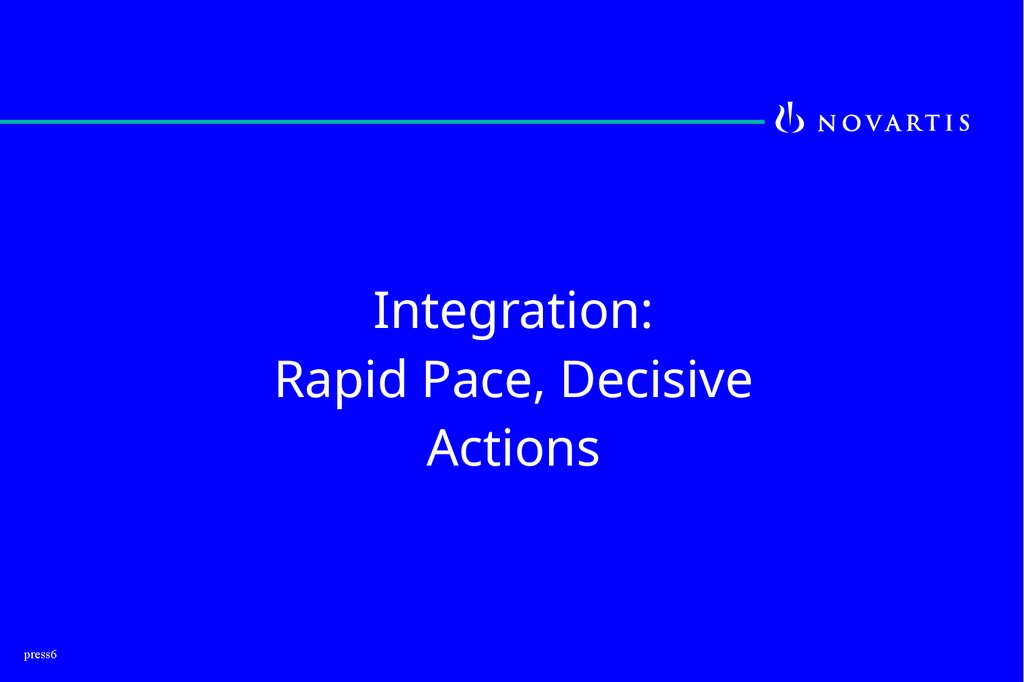 NOVARTIS

Integration:
Rapid Pace, Decisive Actions

press6